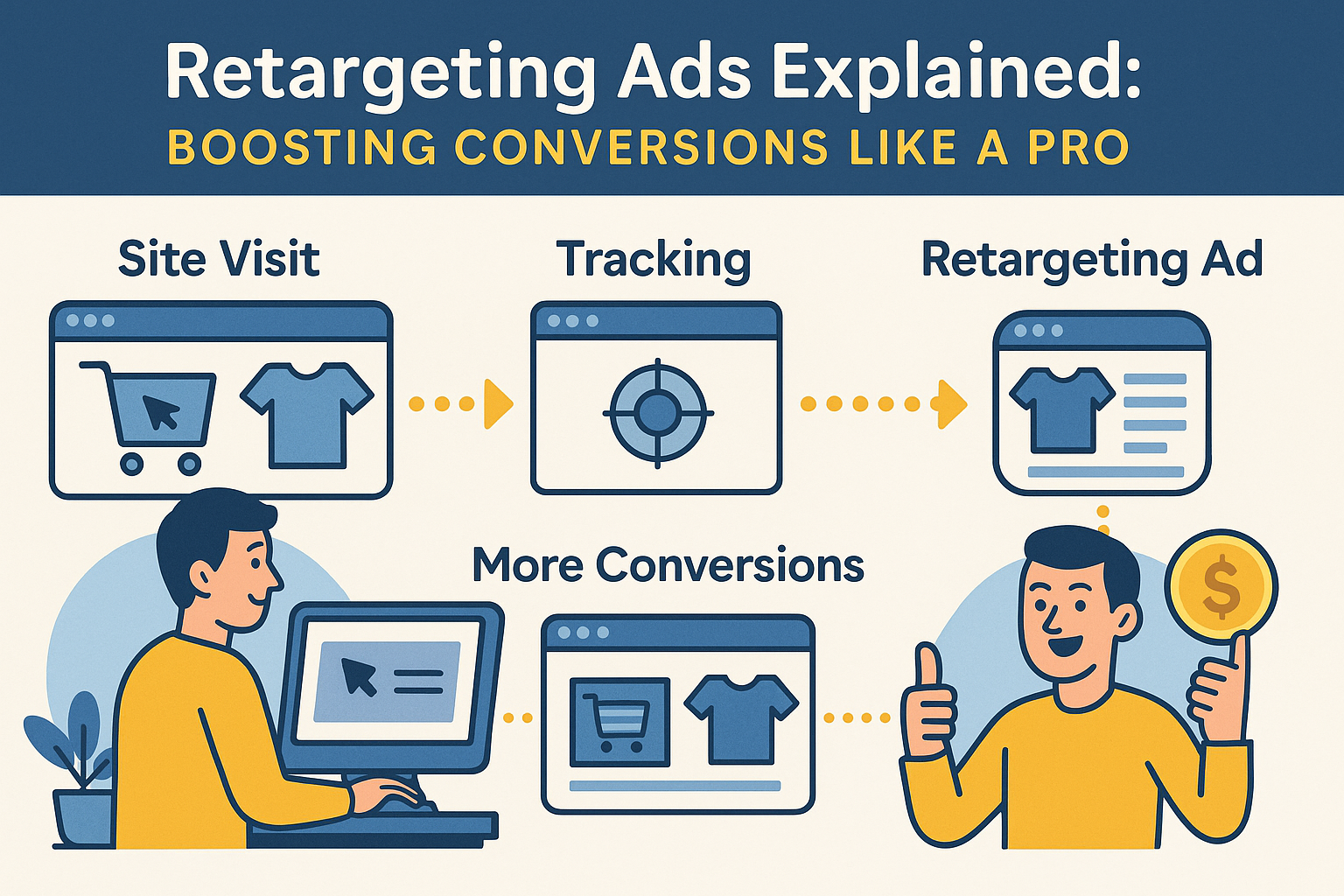 Retargeting Ads Explained:
BOOSTING CONVERSIONS LIKE A PRO

Site Visit

Tracking

Retargeting Ad

More Conversions

$